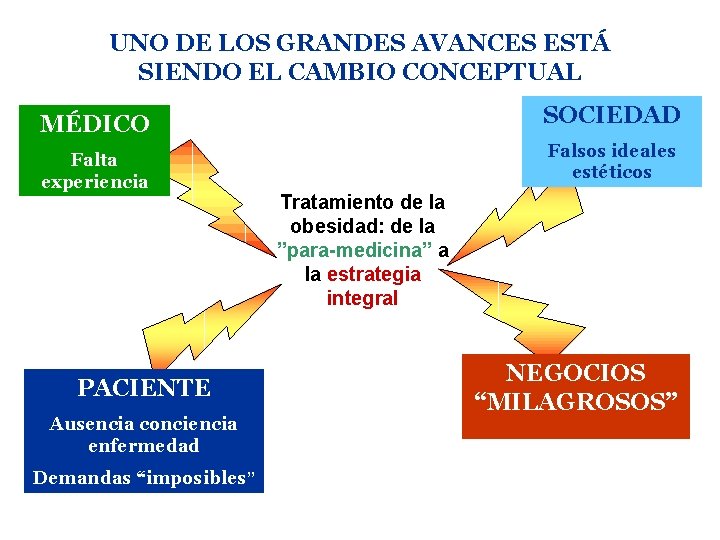 UNO DE LOS GRANDES AVANCES ESTÁ SIENDO EL CAMBIO CONCEPTUAL

MÉDICO

Falta experiencia

SOCIEDAD

Falsos ideales estéticos

Tratamiento de la obesidad: de la ”para-medicina” a la estrategia integral

PACIENTE

Ausencia conciencia enfermedad

Demandas “imposibles”

NEGOCIOS “MILAGROSOS”